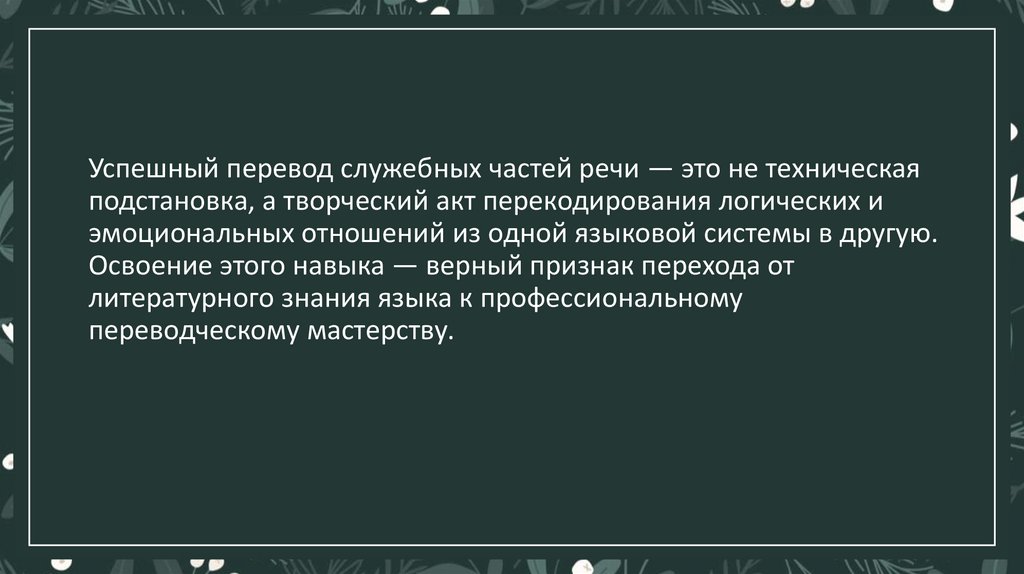 Успешный перевод служебных частей речи — это не техническая подстановка, а творческий акт перекодирования логических и эмоциональных отношений из одной языковой системы в другую. Освоение этого навыка — верный признак перехода от литературного знания языка к профессиональному переводческому мастерству.